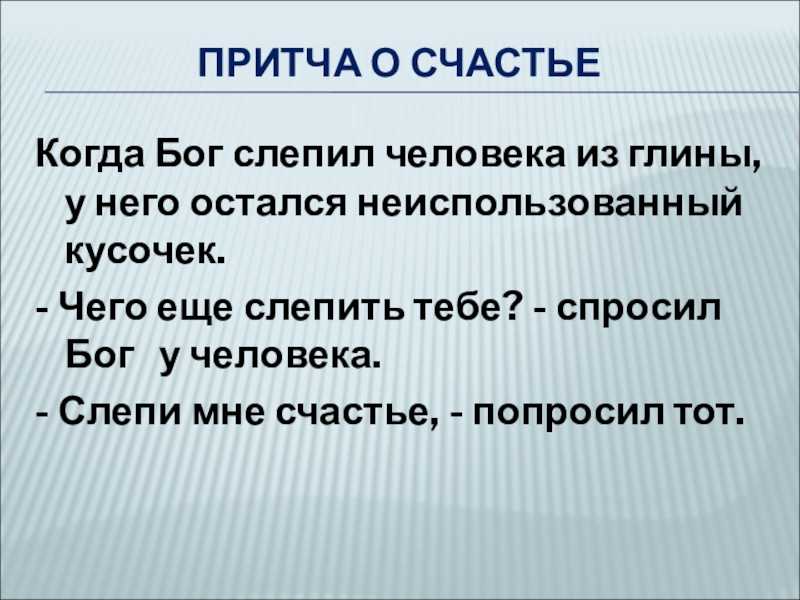 ПРИТЧА О СЧАСТЬЕ

Когда Бог слепил человека из глины, у него остался неиспользованный кусочек.

- Чего еще слепить тебе? - спросил Бог у человека.

- Слепи мне счастье, - попросил тот.